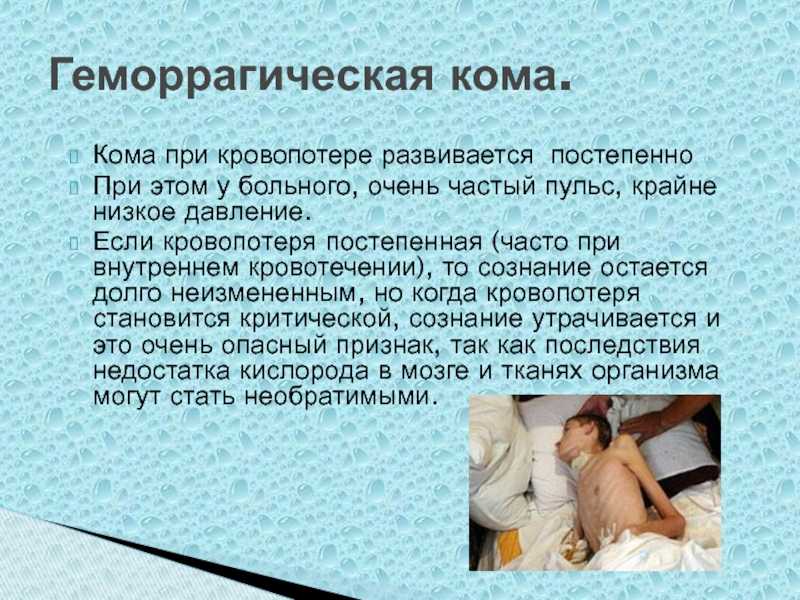 Геморрагическая кома.

Кома при кровопотере развивается постепенно

При этом у больного, очень частый пульс, крайне низкое давление.

Если кровопотеря постепенная (часто при внутреннем кровотечении), то сознание остается долго неизмененным, но когда кровопотеря становится критической, сознание утрачивается и это очень опасный признак, так как последствия недостатка кислорода в мозге и тканях организма могут стать необратимыми.